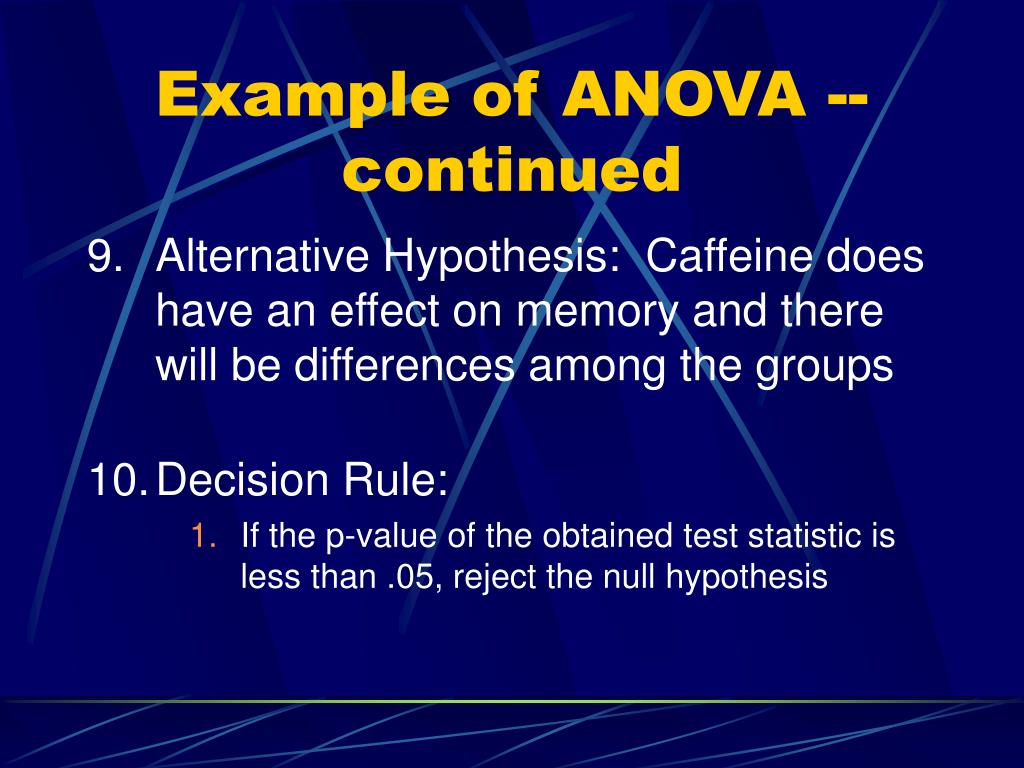 Example of ANOVA -- continued

9. Alternative Hypothesis:  Caffeine does have an effect on memory and there will be differences among the groups

10. Decision Rule:

1. If the p-value of the obtained test statistic is less than .05, reject the null hypothesis